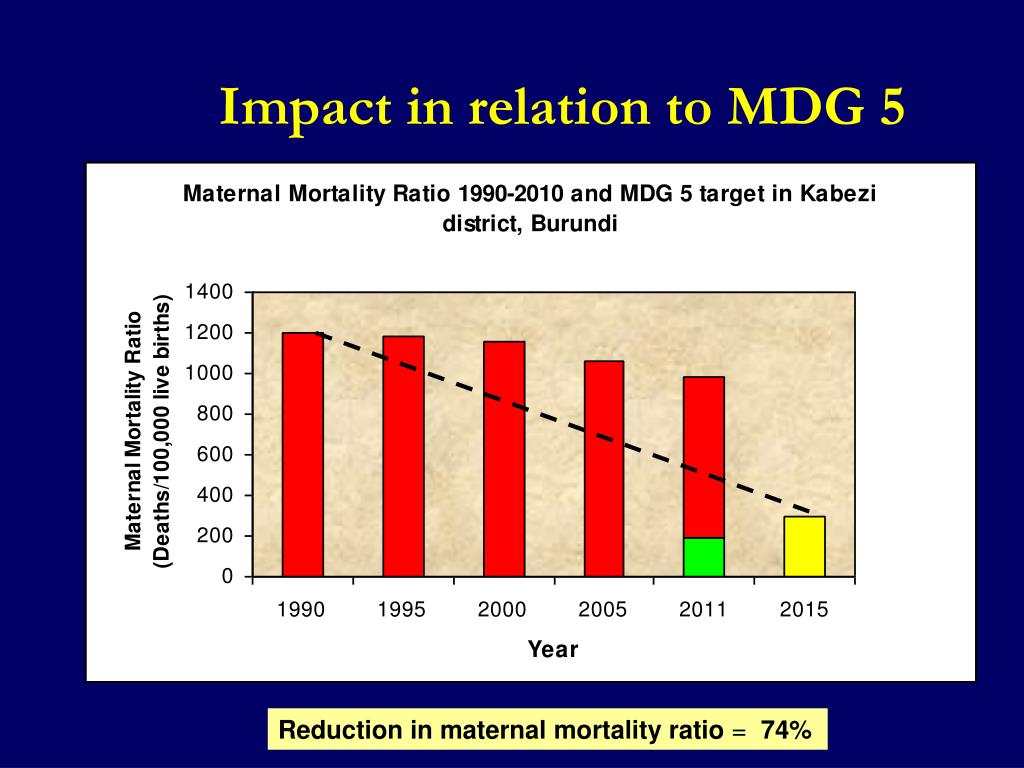 Impact in relation to MDG 5

Maternal Mortality Ratio 1990-2010 and MDG 5 target in Kabezi district, Burundi

Maternal Mortality Ratio (Deaths/100,000 live births)

1400
1200
1000
800
600
400
200
0

1990 1995 2000 2005 2011 2015

Year

Reduction in maternal mortality ratio = 74%